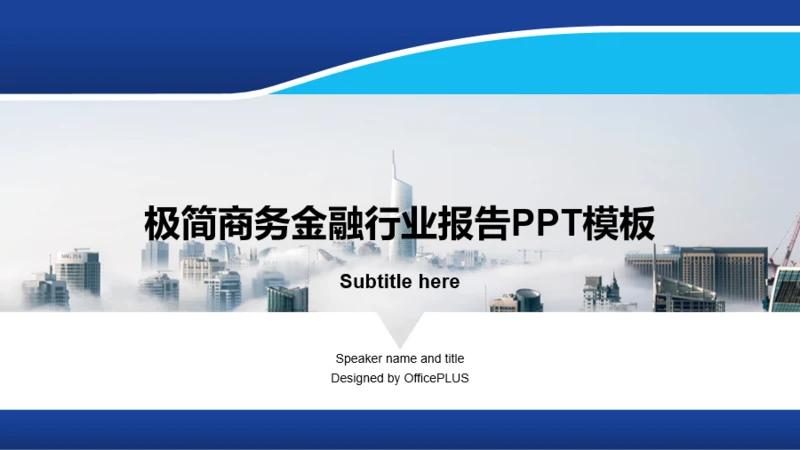 极简商务金融行业报告PPT模板

Subtitle here

Speaker name and title
Designed by OfficePLUS